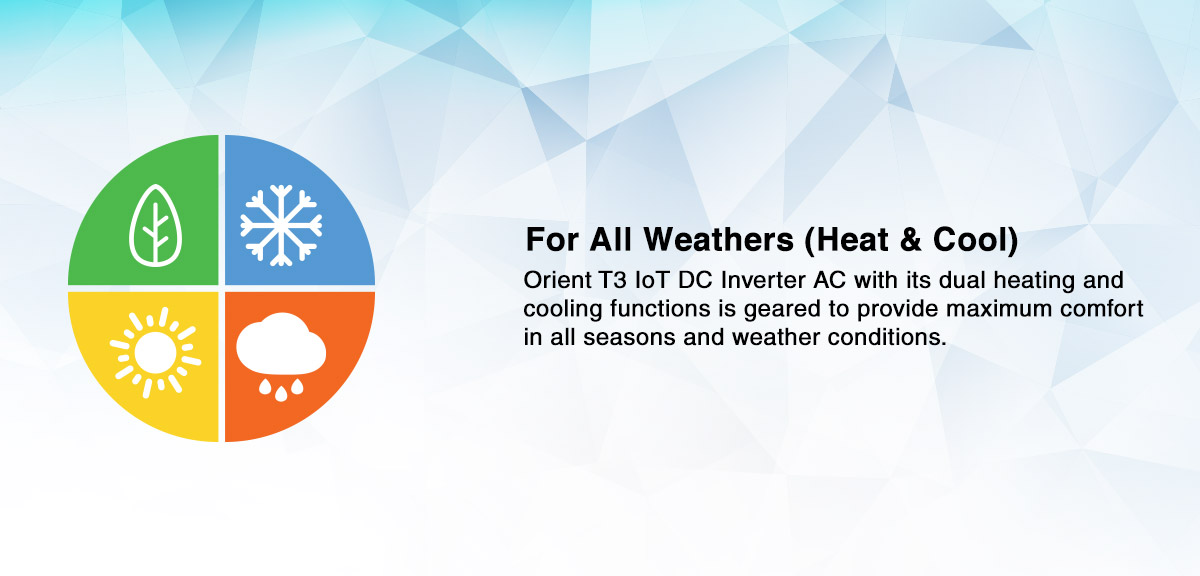 For All Weathers (Heat & Cool)

Orient T3 IoT DC Inverter AC with its dual heating and cooling functions is geared to provide maximum comfort in all seasons and weather conditions.